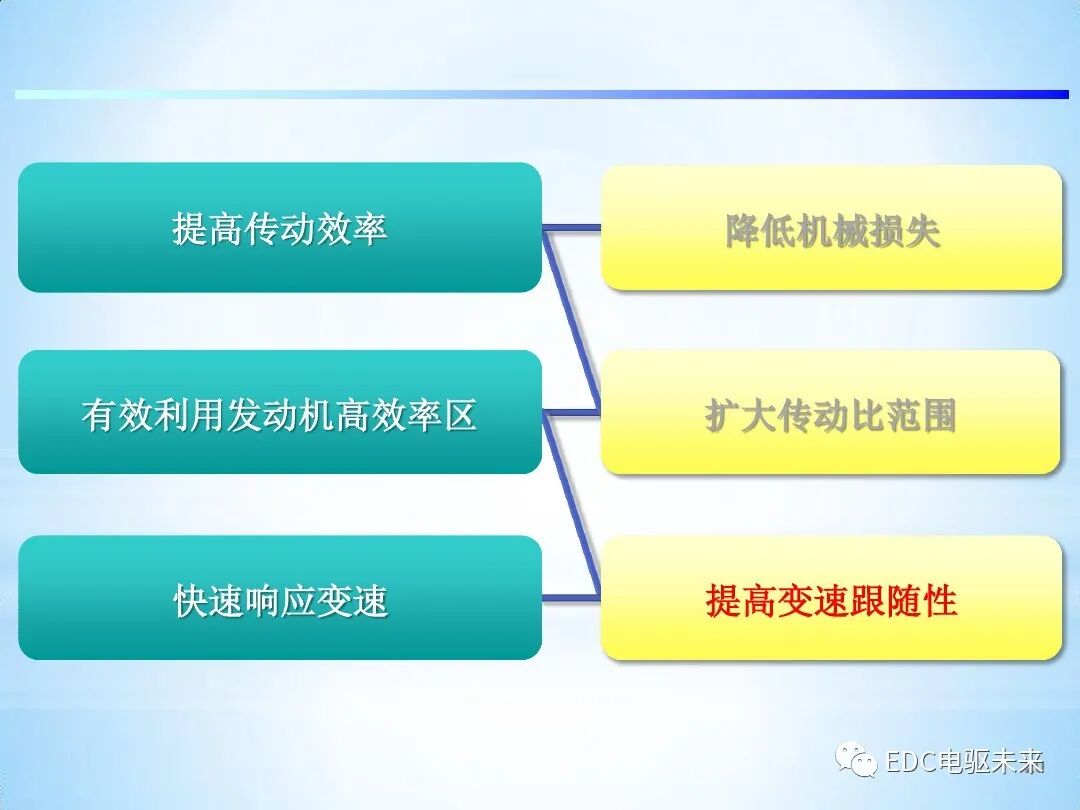 提高传动效率

有效利用发动机高效率区

快速响应变速

降低机械损失

扩大传动比范围

提高变速跟随性

EDC电驱未来